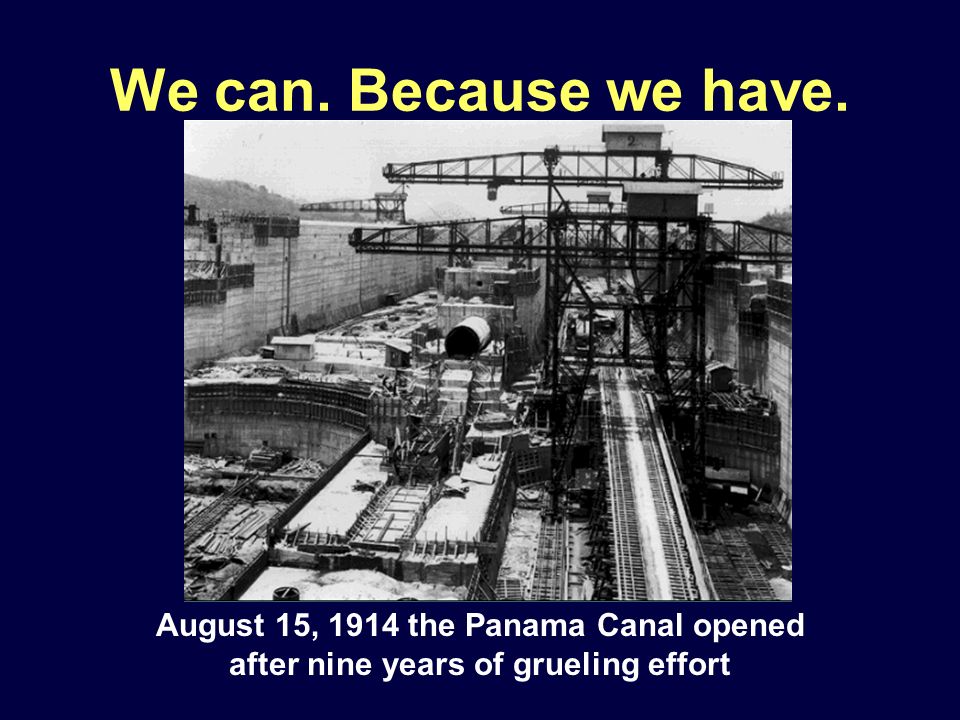 We can. Because we have.

2

1

August 15, 1914 the Panama Canal opened after nine years of grueling effort